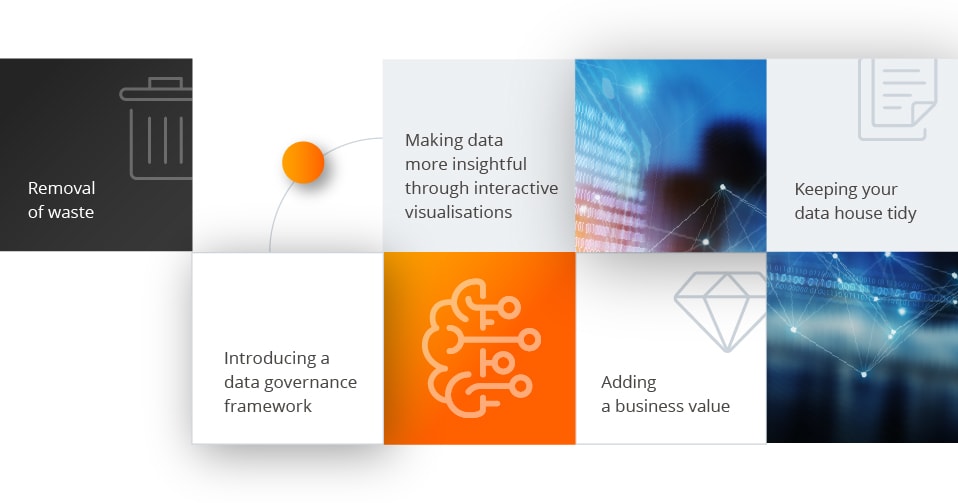 Removal of waste

Making data more insightful through interactive visualisations

Keeping your data house tidy

Introducing a data governance framework

Adding a business value